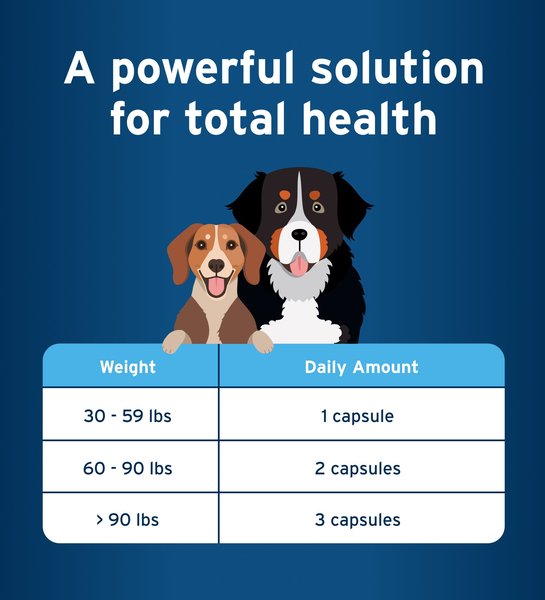 A powerful solution for total health

| Weight | Daily Amount |
|---|---|
| 30 - 59 lbs | 1 capsule |
| 60 - 90 lbs | 2 capsules |
| > 90 lbs | 3 capsules |